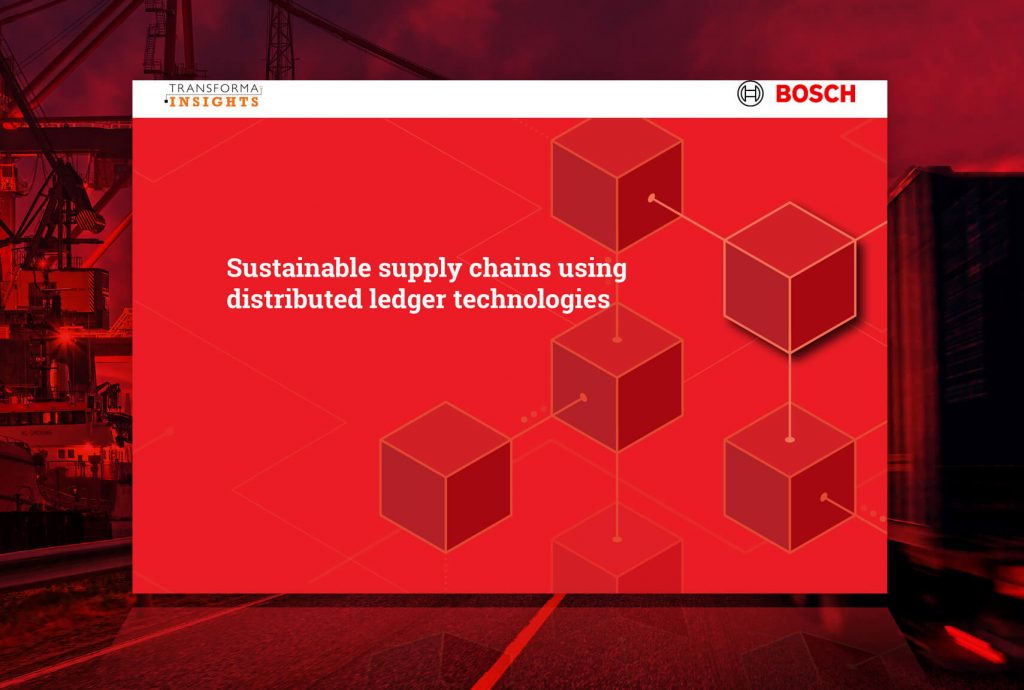 TRANSFORMA INSIGHTS

BOSCH

Sustainable supply chains using distributed ledger technologies